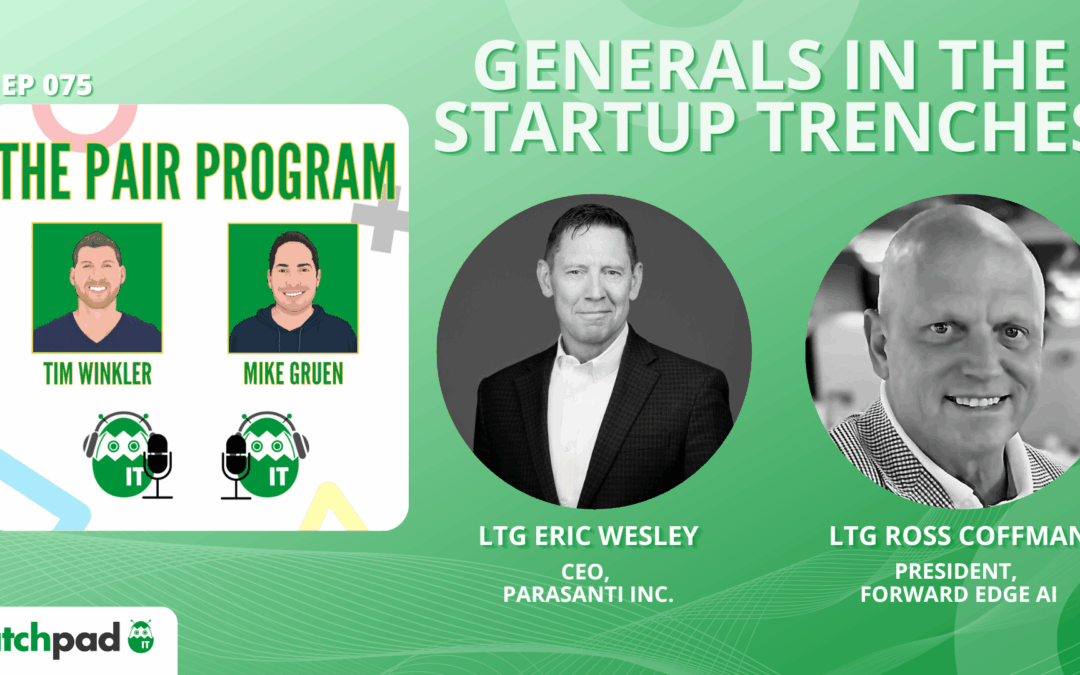 EP 075

THE PAIR PROGRAM

TIM WINKLER

MIKE GRUEN

IT

IT

tchpad IT

GENERALS IN THE STARTUP TRENCHES

LTG ERIC WESLEY

CEO, PARASANTI INC.

LTG ROSS COFFMAN

PRESIDENT, FORWARD EDGE AI